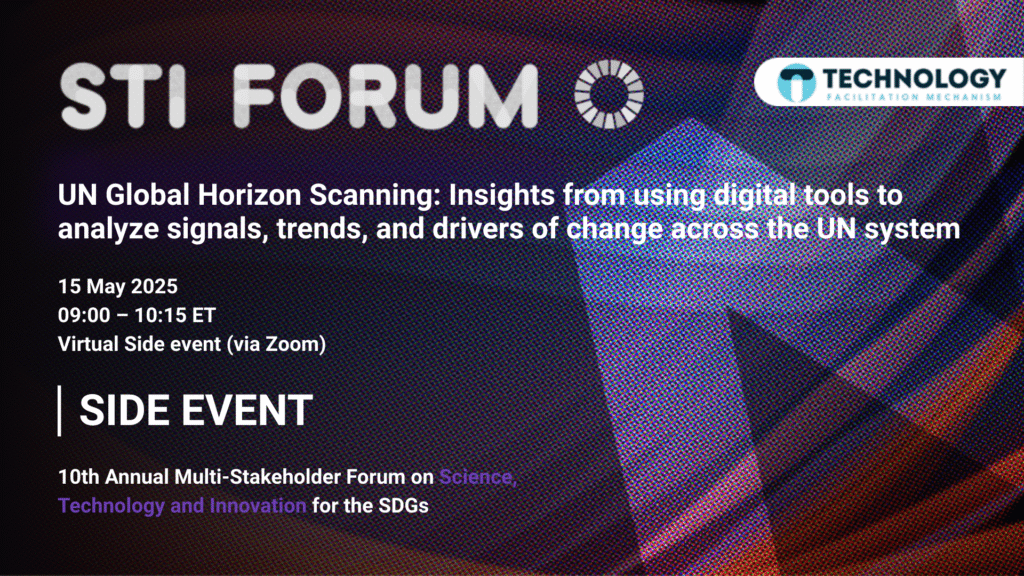 STI FORUM

TECHNOLOGY
FACILITATION MECHANISM

UN Global Horizon Scanning: Insights from using digital tools to analyze signals, trends, and drivers of change across the UN system

15 May 2025
09:00 – 10:15 ET
Virtual Side event (via Zoom)

SIDE EVENT

10th Annual Multi-Stakeholder Forum on Science, Technology and Innovation for the SDGs